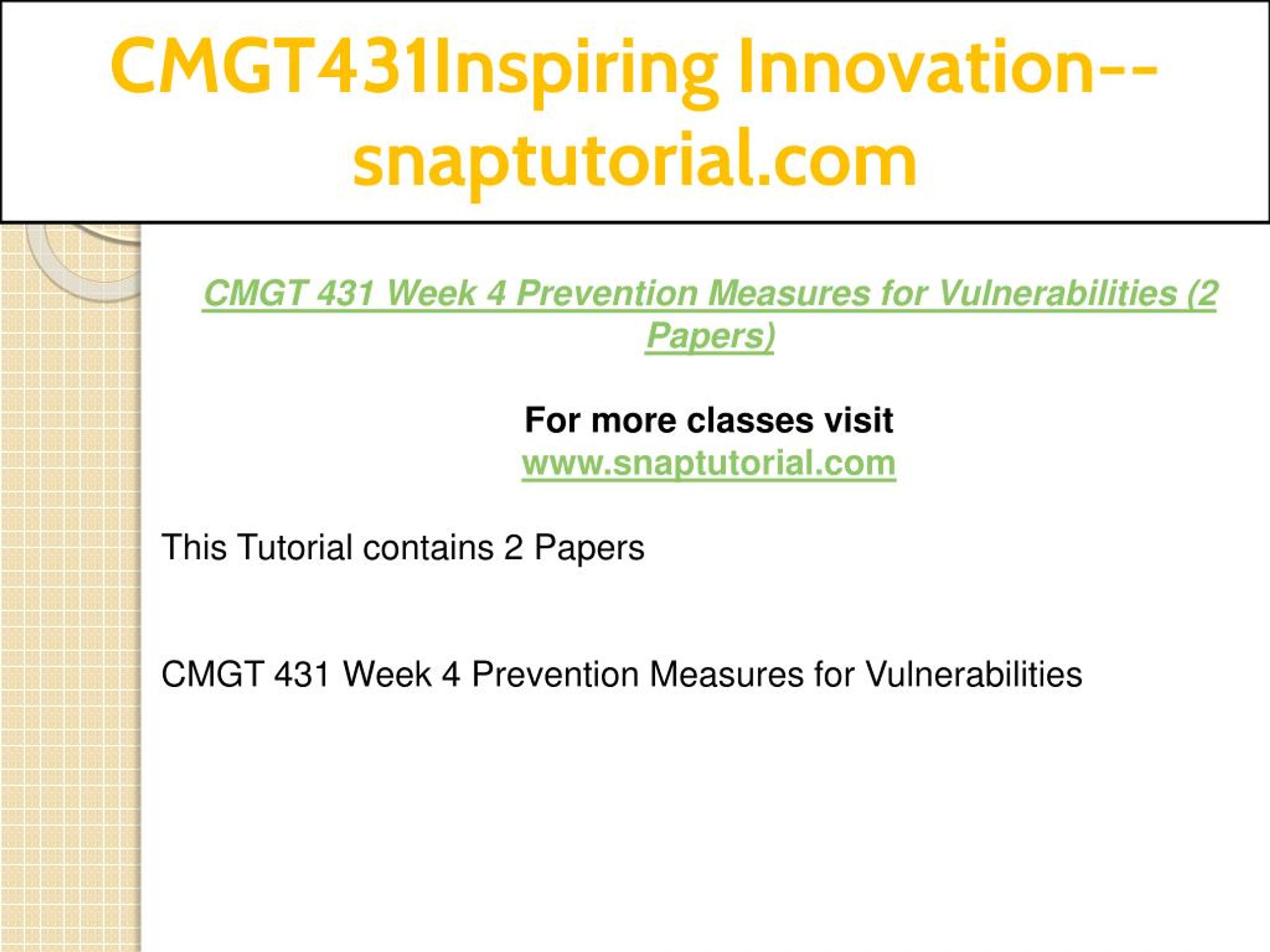 CMGT431Inspiring Innovation--snaptutorial.com

CMGT 431 Week 4 Prevention Measures for Vulnerabilities (2 Papers)

For more classes visit
www.snaptutorial.com

This Tutorial contains 2 Papers

CMGT 431 Week 4 Prevention Measures for Vulnerabilities